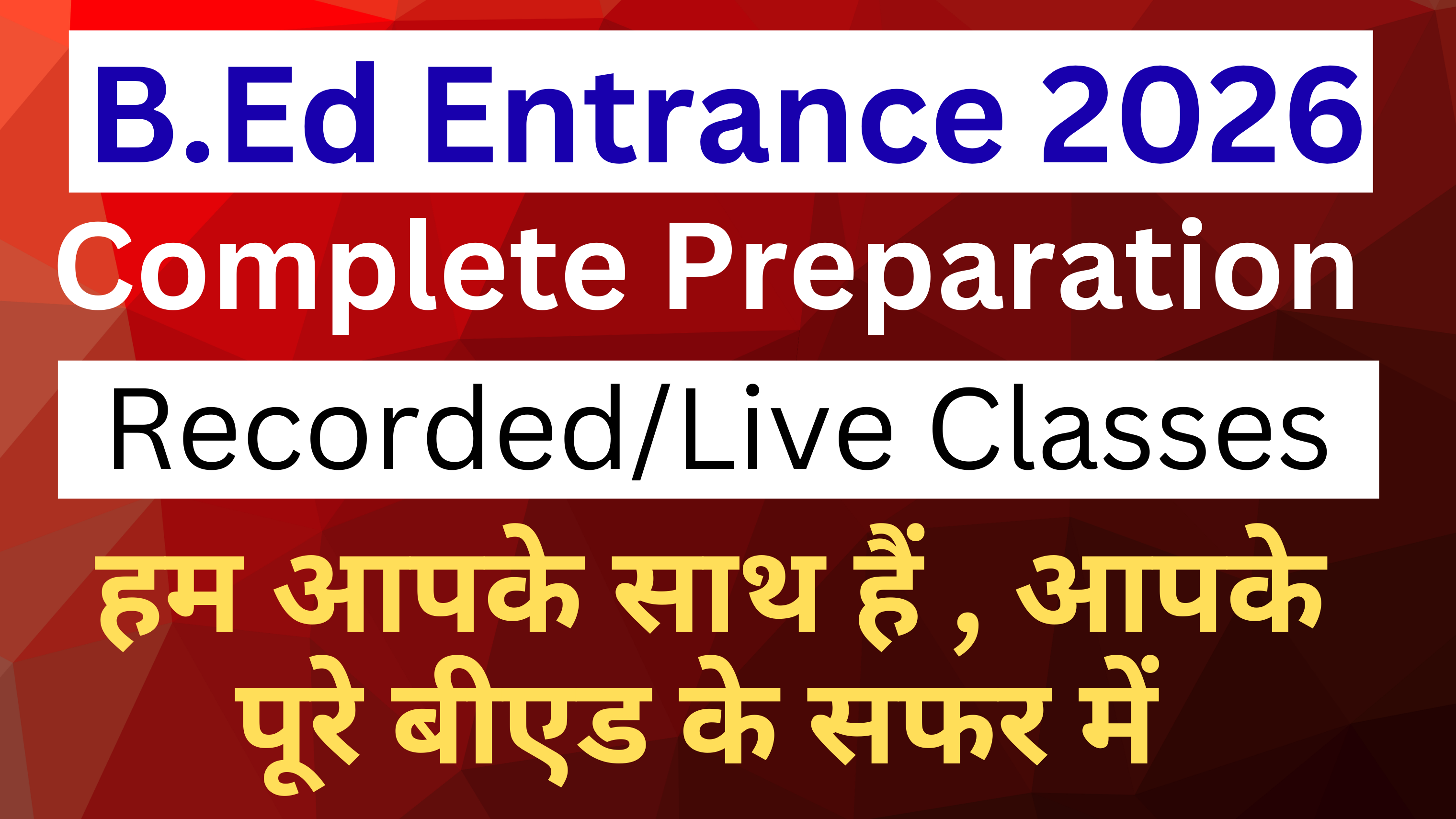 B.Ed Entrance 2026

Complete Preparation

Recorded/Live Classes

हम आपके साथ हैं , आपके पूरे बीएड के सफर में